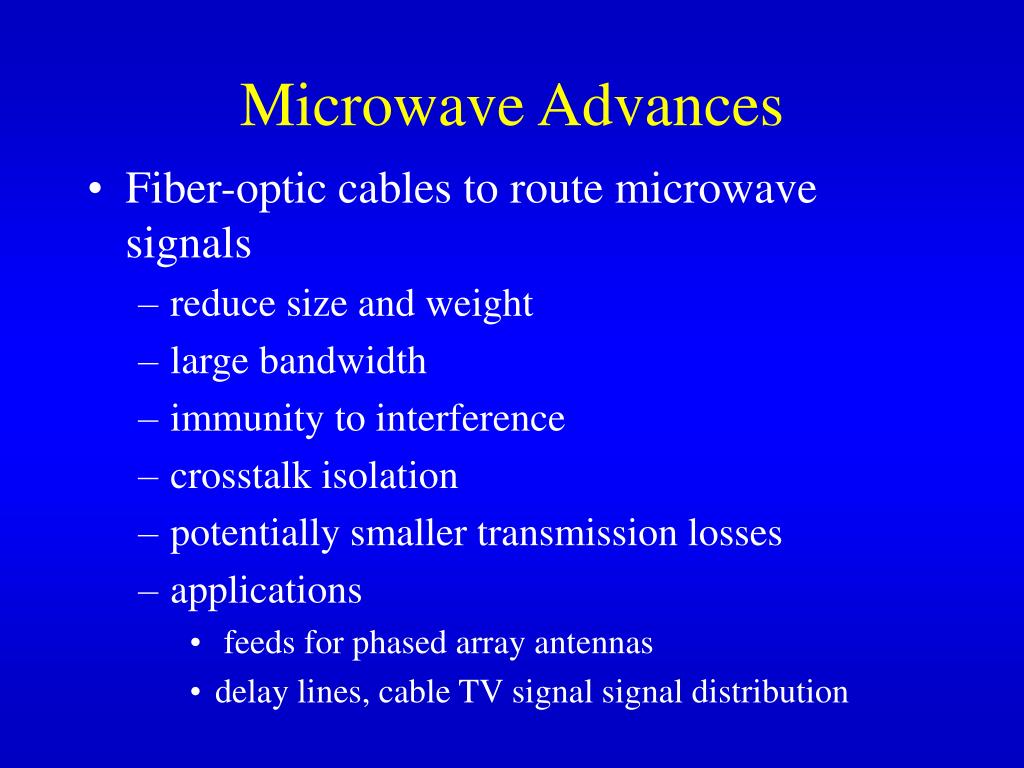 Microwave Advances

• Fiber-optic cables to route microwave signals
  – reduce size and weight
  – large bandwidth
  – immunity to interference
  – crosstalk isolation
  – potentially smaller transmission losses
  – applications
    • feeds for phased array antennas
    • delay lines, cable TV signal signal distribution